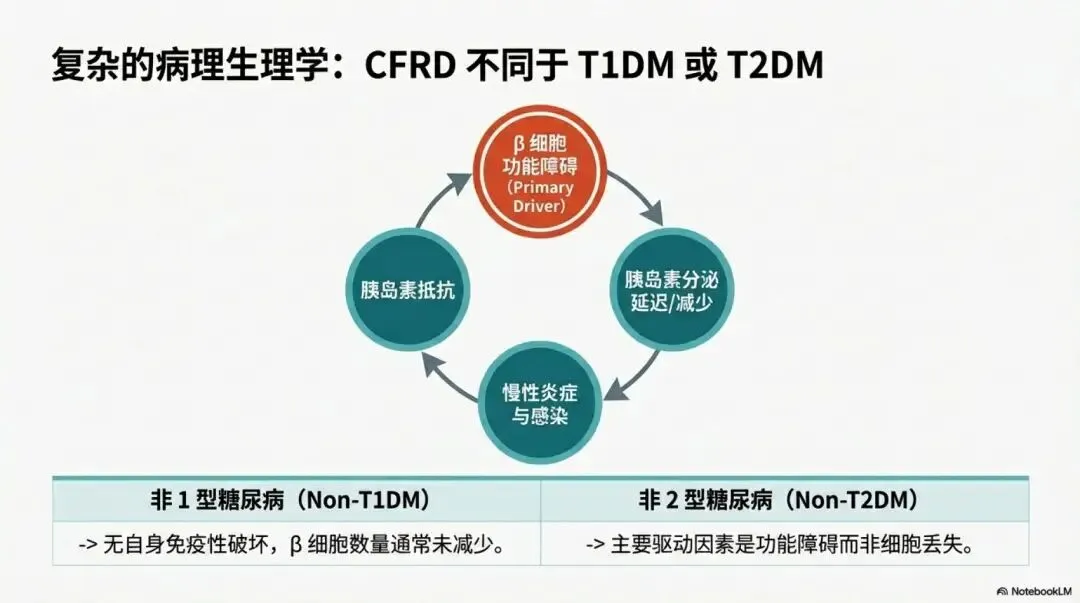 复杂的病理生理学：CFRD 不同于 T1DM 或 T2DM

β 细胞功能障碍 (Primary Driver)

胰岛素分泌延迟/减少

慢性炎症与感染

胰岛素抵抗

| 非 1 型糖尿病（Non-T1DM） | 非 2 型糖尿病（Non-T2DM） |
|---|---|
| -> 无自身免疫性破坏，β 细胞数量通常未减少。 | -> 主要驱动因素是功能障碍而非细胞丢失。 |

NotebookLM